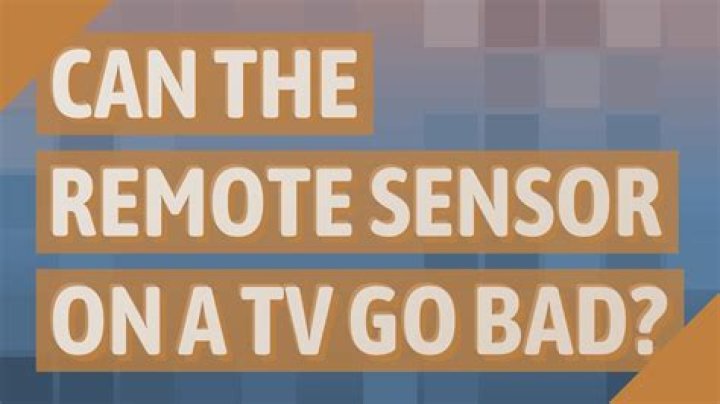 CAN THE
REMOTE SENSOR
ON A TV GO BAD?